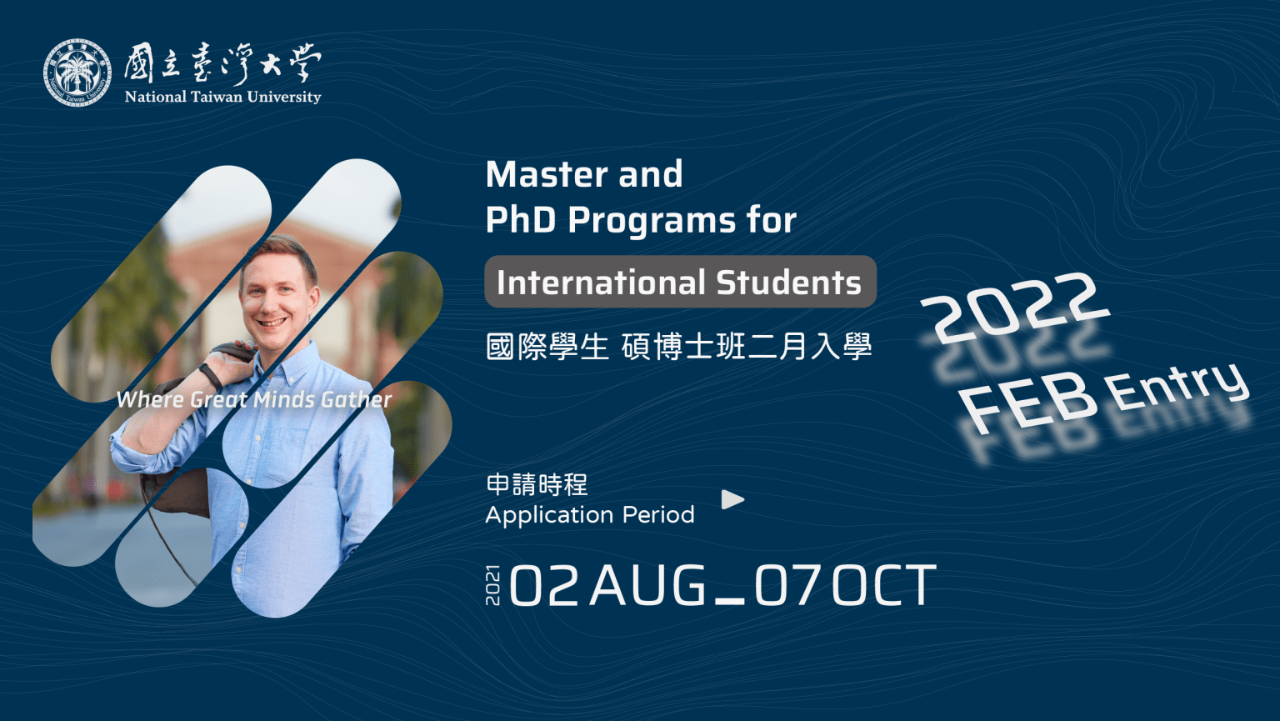 國立臺灣大學
National Taiwan University

Where Great Minds Gather

Master and PhD Programs for International Students
國際學生 碩博士班二月入學

2022 FEB Entry

申請時程
Application Period

2021 02 AUG _ 07 OCT